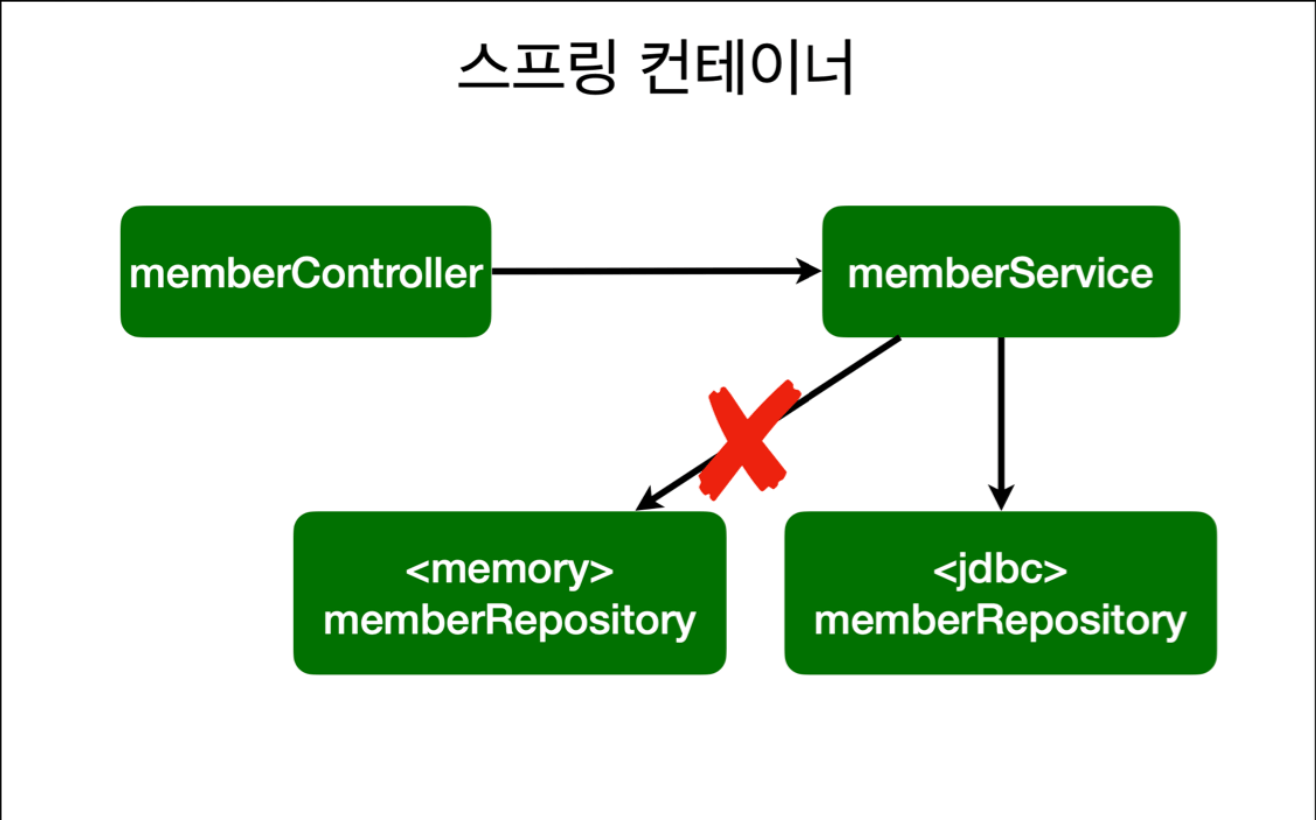 스프링 컨테이너

memberController

memberService

<memory>
memberRepository

<jdbc>
memberRepository